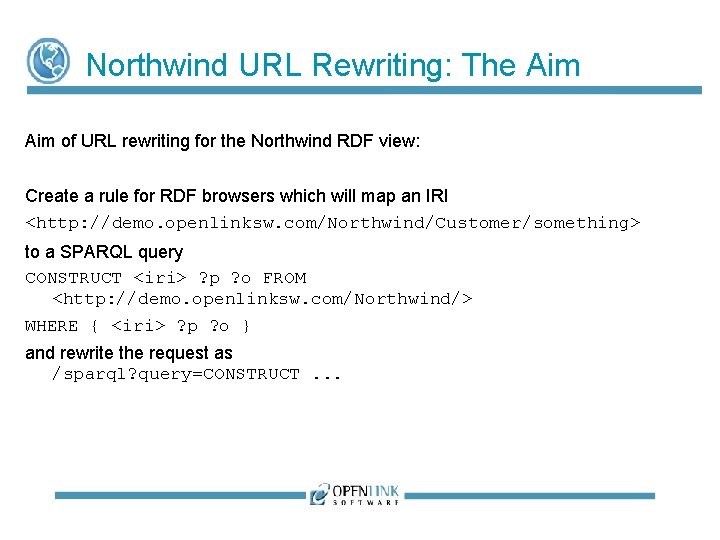 Northwind URL Rewriting: The Aim

Aim of URL rewriting for the Northwind RDF view:

Create a rule for RDF browsers which will map an IRI
<http://demo.openlinksw.com/Northwind/Customer/something>
to a SPARQL query
CONSTRUCT <iri> ?p ?o FROM
<http://demo.openlinksw.com/Northwind/>
WHERE { <iri> ?p ?o }
and rewrite the request as
/sparql?query=CONSTRUCT ...

OPENLINK
SOFTWARE